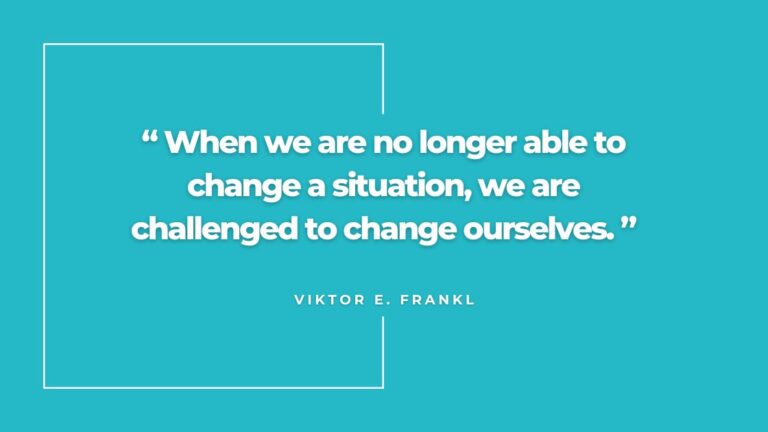 “ When we are no longer able to change a situation, we are challenged to change ourselves. ”

VIKTOR E. FRANKL